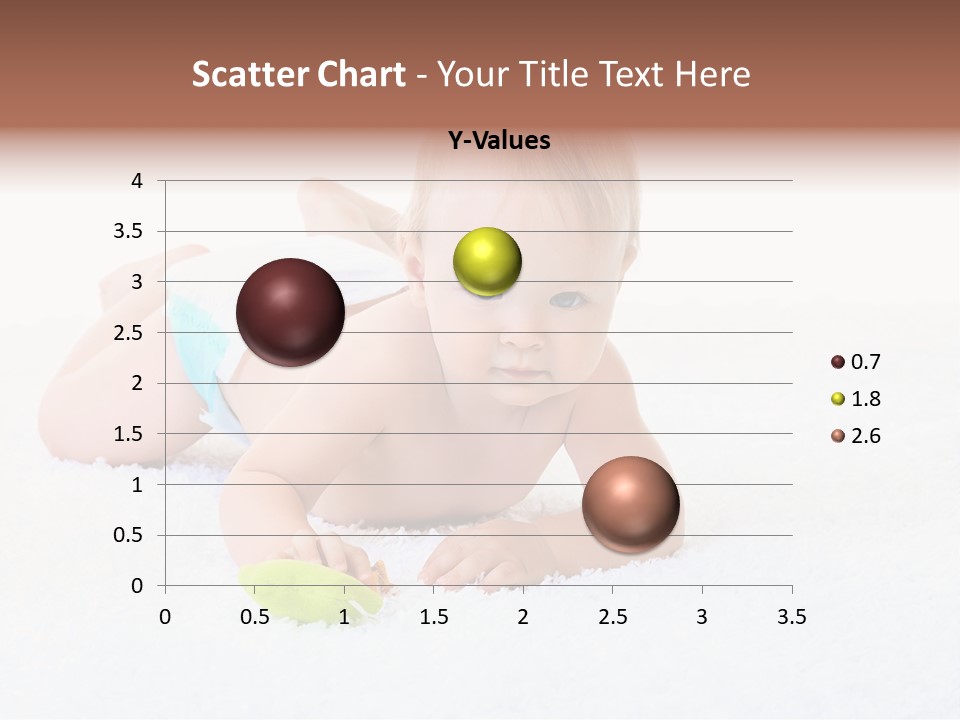 Scatter Chart - Your Title Text Here

Y-Values

4
3.5
3
2.5
2
1.5
1
0.5
0

0 0.5 1 1.5 2 2.5 3 3.5

0.7
1.8
2.6